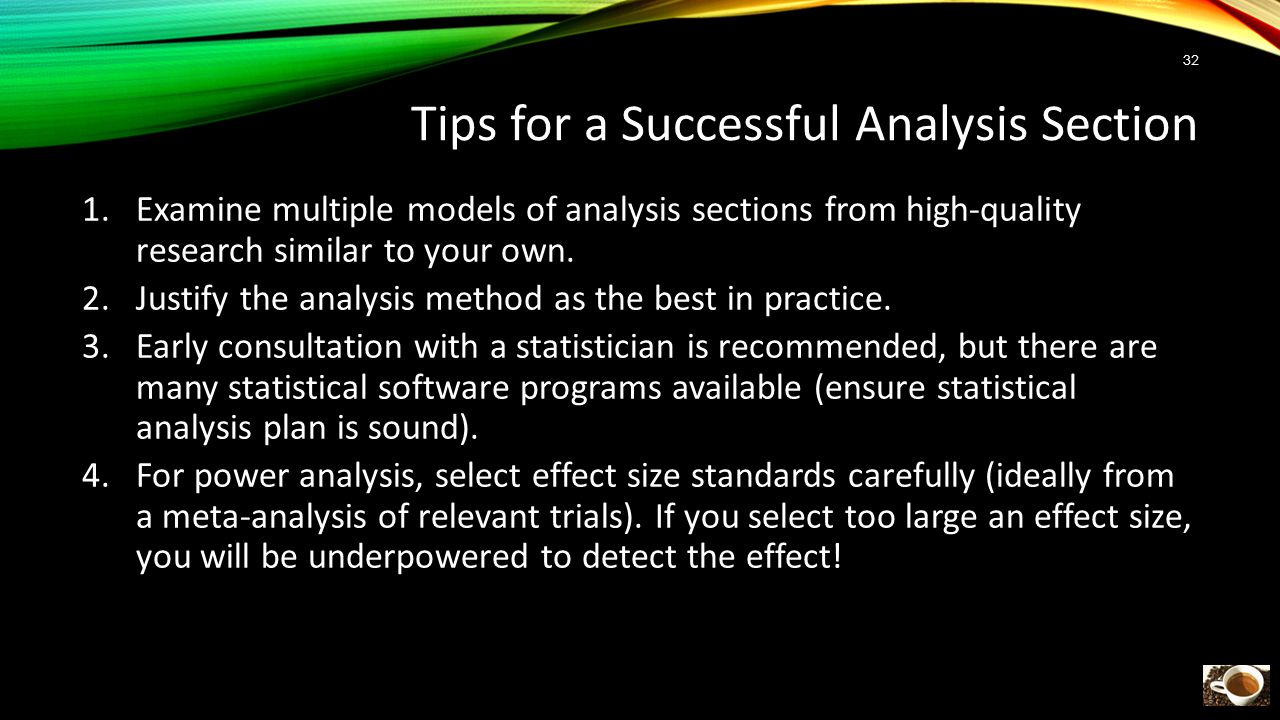 32

Tips for a Successful Analysis Section

1. Examine multiple models of analysis sections from high-quality research similar to your own.
2. Justify the analysis method as the best in practice.
3. Early consultation with a statistician is recommended, but there are many statistical software programs available (ensure statistical analysis plan is sound).
4. For power analysis, select effect size standards carefully (ideally from a meta-analysis of relevant trials). If you select too large an effect size, you will be underpowered to detect the effect!